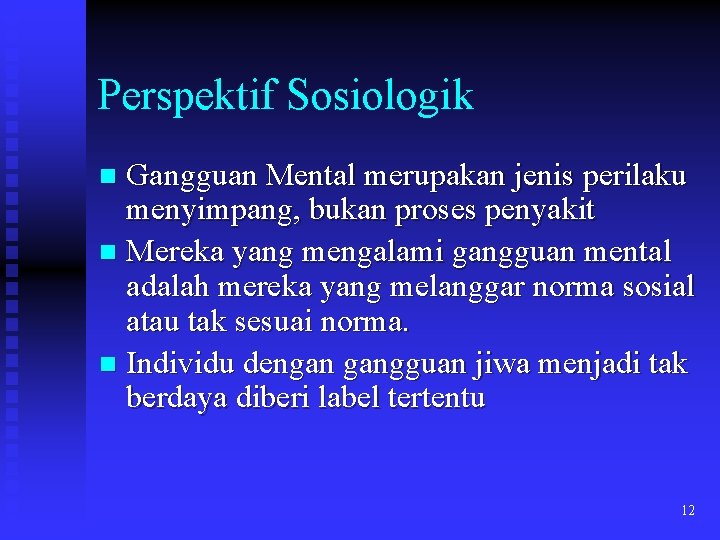 Perspektif Sosiologik

- Gangguan Mental merupakan jenis perilaku menyimpang, bukan proses penyakit
- Mereka yang mengalami gangguan mental adalah mereka yang melanggar norma sosial atau tak sesuai norma.
- Individu dengan gangguan jiwa menjadi tak berdaya diberi label tertentu

12